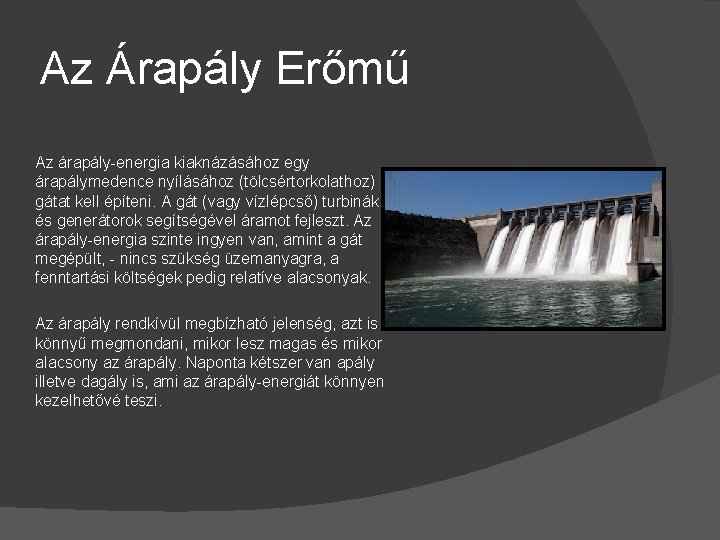 Az Árapály Erőmű

Az árapály-energia kiaknázásához egy árapálymedence nyílásához (tölcsértorkolathoz) gátat kell építeni. A gát (vagy vízlépcső) turbinák és generátorok segítségével áramot fejleszt. Az árapály-energia szinte ingyen van, amint a gát megépült, - nincs szükség üzemanyagra, a fenntartási költségek pedig relatíve alacsonyak.

Az árapály rendkívül megbízható jelenség, azt is könnyű megmondani, mikor lesz magas és mikor alacsony az árapály. Naponta kétszer van apály illetve dagály is, ami az árapály-energiát könnyen kezelhetővé teszi.